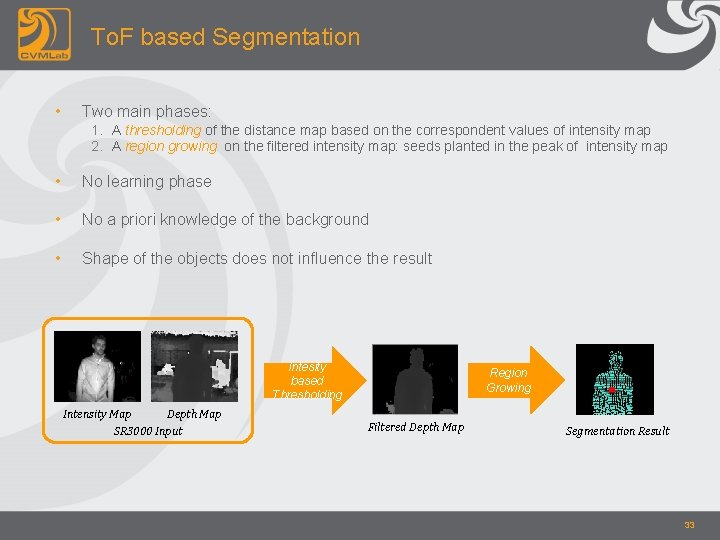 CVMLab

ToF based Segmentation

• Two main phases:
1. A thresholding of the distance map based on the correspondent values of intensity map
2. A region growing on the filtered intensity map: seeds planted in the peak of intensity map

• No learning phase

• No a priori knowledge of the background

• Shape of the objects does not influence the result

Intensity Map Depth Map
SR3000 Input

Intesity based Thresholding

Filtered Depth Map

Region Growing

Segmentation Result

33